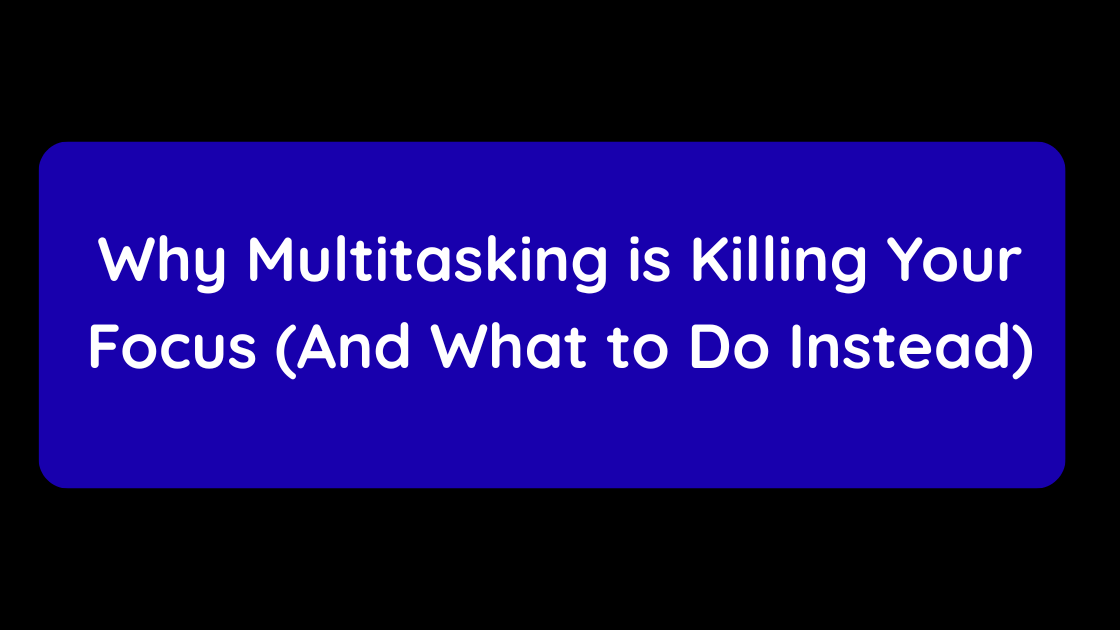 Why Multitasking is Killing Your Focus (And What to Do Instead)